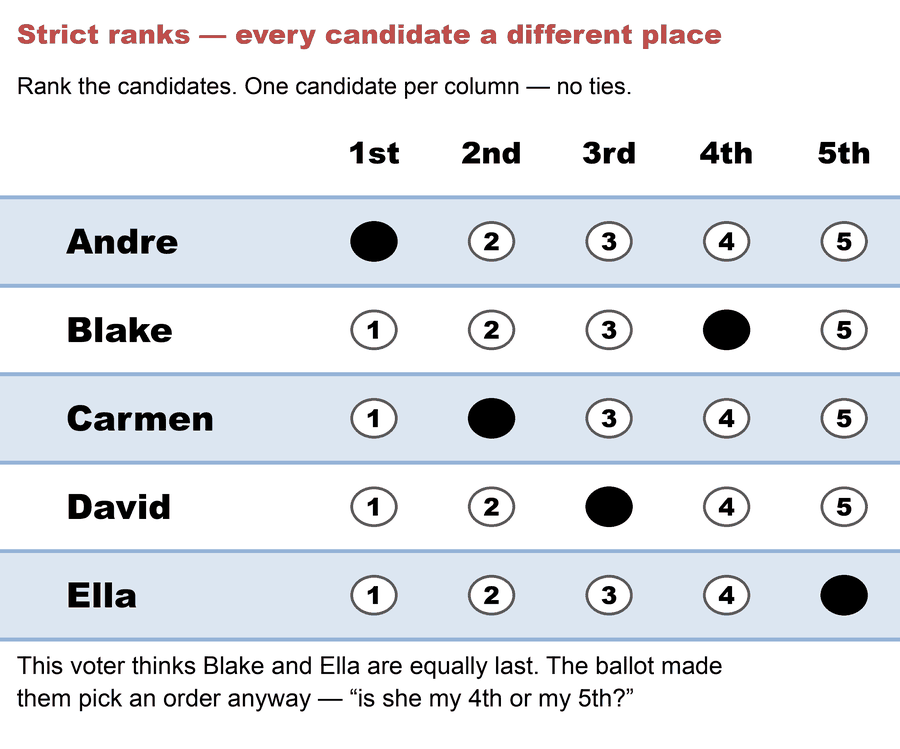 Strict ranks — every candidate a different place

Rank the candidates. One candidate per column — no ties.

| | 1st | 2nd | 3rd | 4th | 5th |
|---|---|---|---|---|---|
| Andre | | 2 | 3 | 4 | 5 |
| Blake | 1 | 2 | 3 | | 5 |
| Carmen | 1 | | 3 | 4 | 5 |
| David | 1 | 2 | | 4 | 5 |
| Ella | 1 | 2 | 3 | 4 | |

This voter thinks Blake and Ella are equally last. The ballot made them pick an order anyway — “is she my 4th or my 5th?”